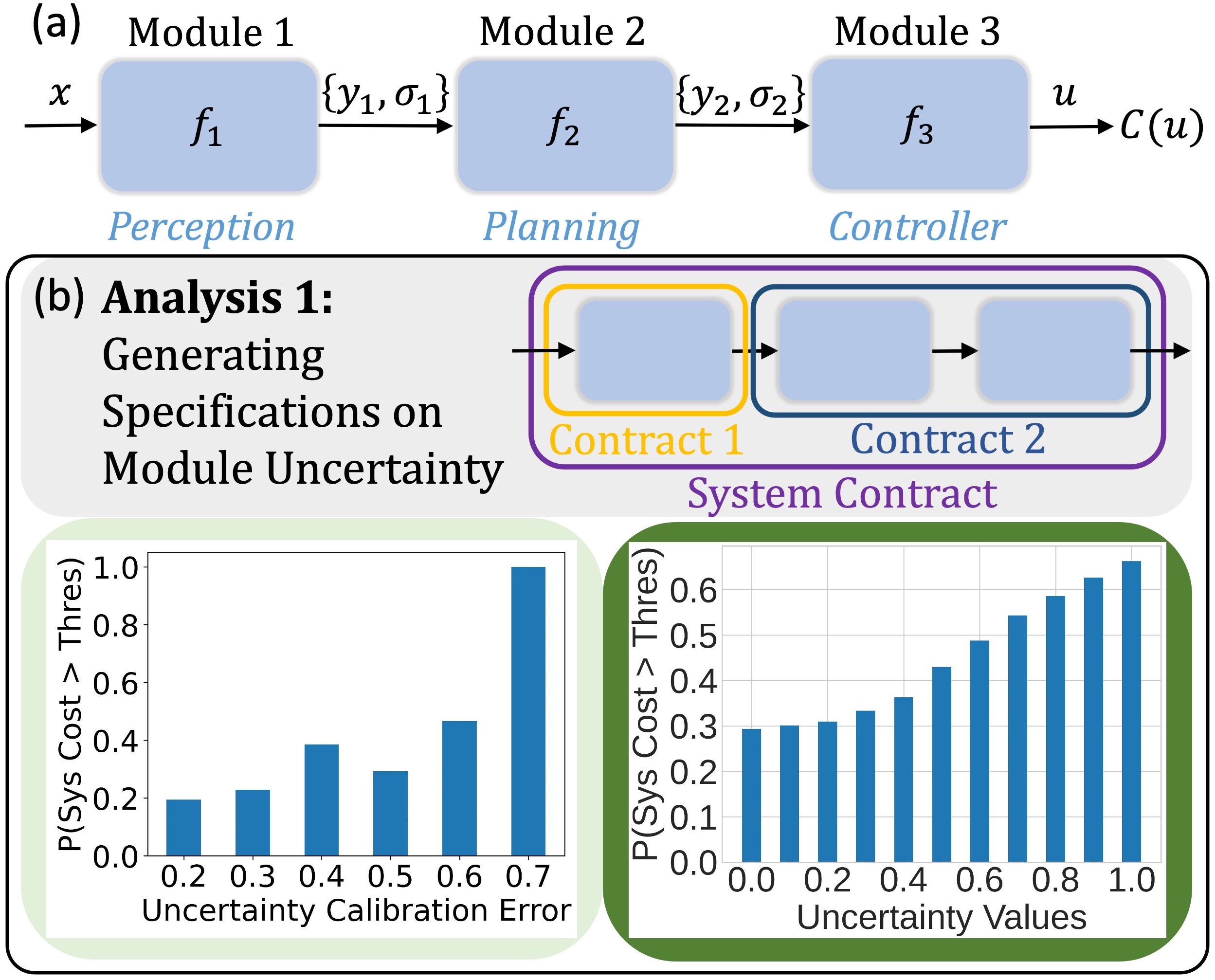 (a)

Module 1

Module 2

Module 3

$x$

$f_1$

$\{y_1, \sigma_1\}$

$f_2$

$\{y_2, \sigma_2\}$

$f_3$

$u$

$C(u)$

Perception

Planning

Controller

(b) **Analysis 1:** Generating Specifications on Module Uncertainty

Contract 1

Contract 2

System Contract

P(Sys Cost > Thres)

1.0
0.8
0.6
0.4
0.2
0.0

0.2 0.3 0.4 0.5 0.6 0.7

Uncertainty Calibration Error

P(Sys Cost > Thres)

0.6
0.5
0.4
0.3
0.2
0.1
0.0

0.0 0.2 0.4 0.6 0.8 1.0

Uncertainty Values